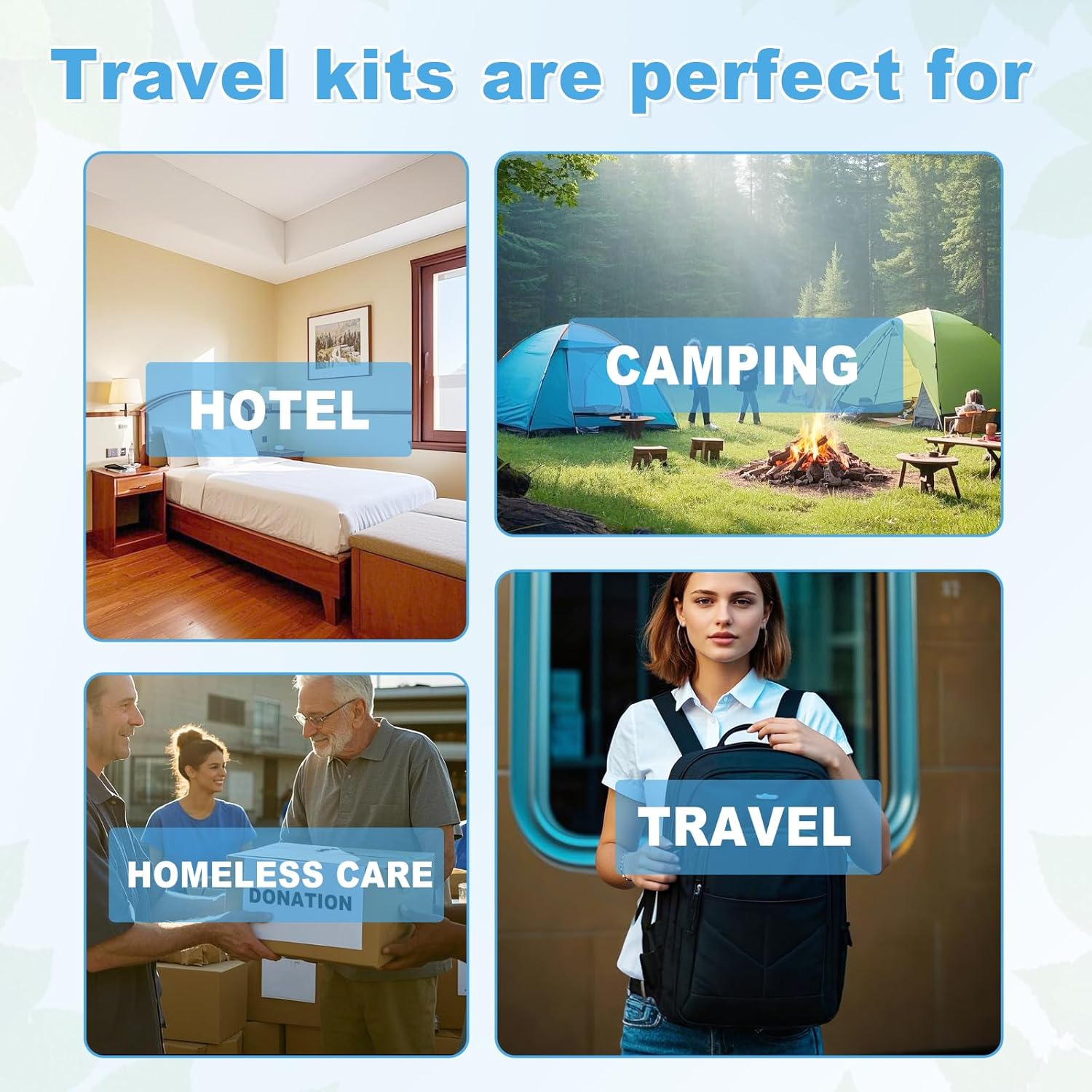 Travel kits are perfect for

HOTEL

CAMPING

HOMELESS CARE

DONATION

TRAVEL